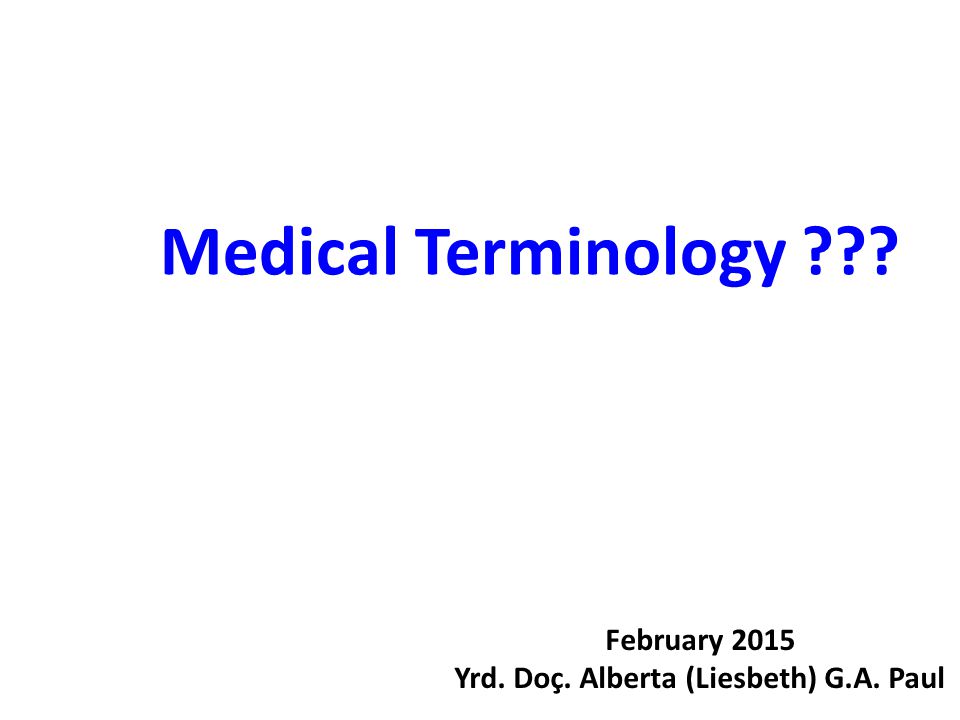 Medical Terminology ???

February 2015
Yrd. Doç. Alberta (Liesbeth) G.A. Paul